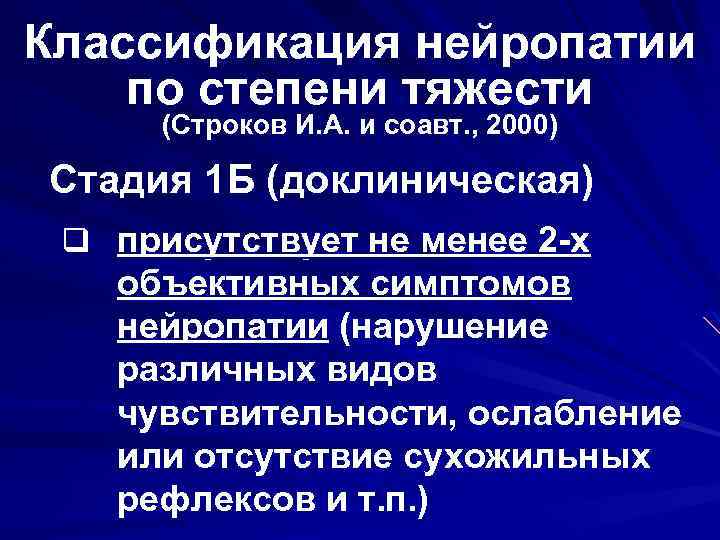 Классификация нейропатии по степени тяжести
(Строков И.А. и соавт., 2000)

Стадия 1Б (доклиническая)

❑ присутствует не менее 2-х объективных симптомов нейропатии (нарушение различных видов чувствительности, ослабление или отсутствие сухожильных рефлексов и т.п.)